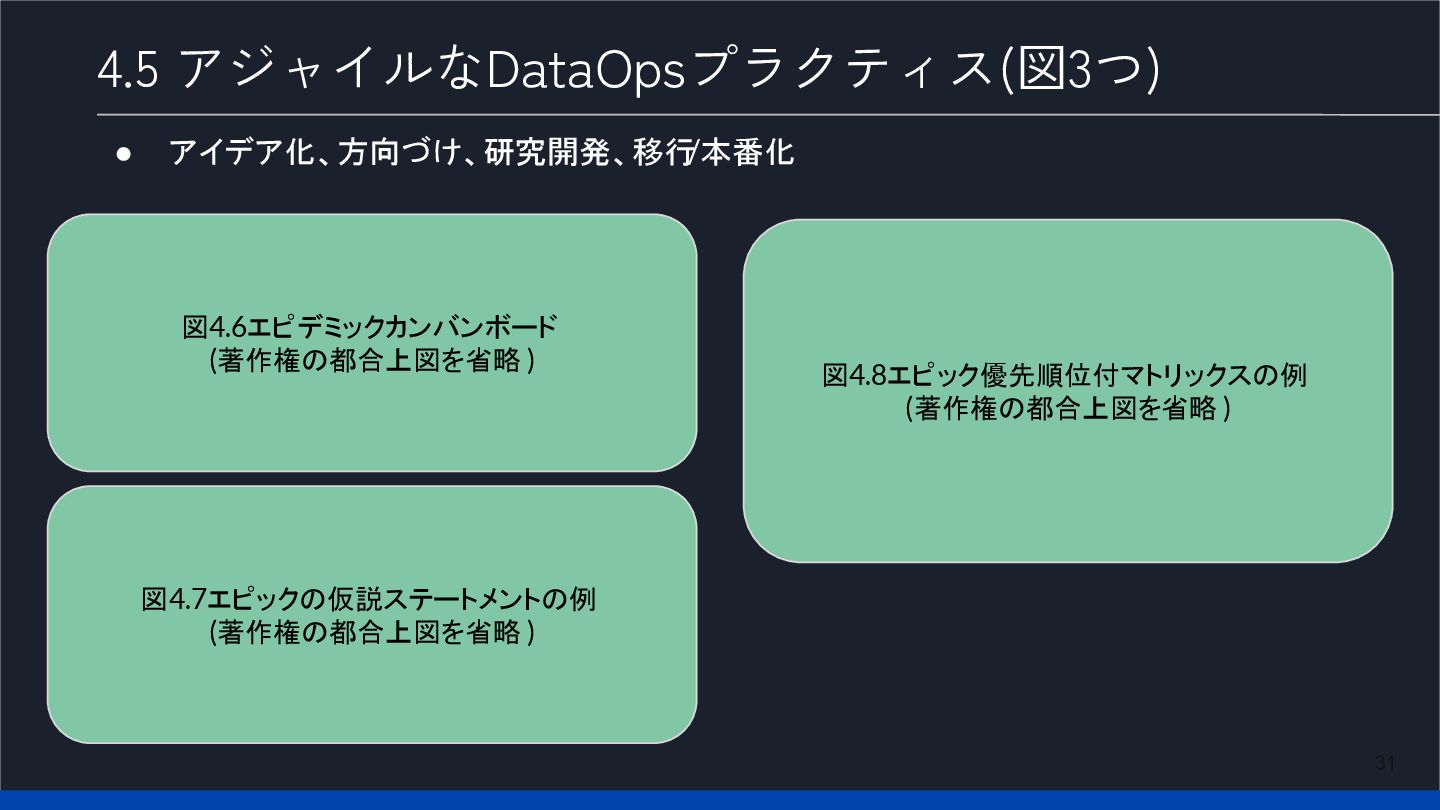 4.5 アジャイルなDataOpsプラクティス(図3つ)

● アイデア化、方向づけ、研究開発、移行/本番化

図4.6エピデミックカンバンボード
(著作権の都合上図を省略)

図4.7エピックの仮説ステートメントの例
(著作権の都合上図を省略)

図4.8エピック優先順位付マトリックスの例
(著作権の都合上図を省略)

31